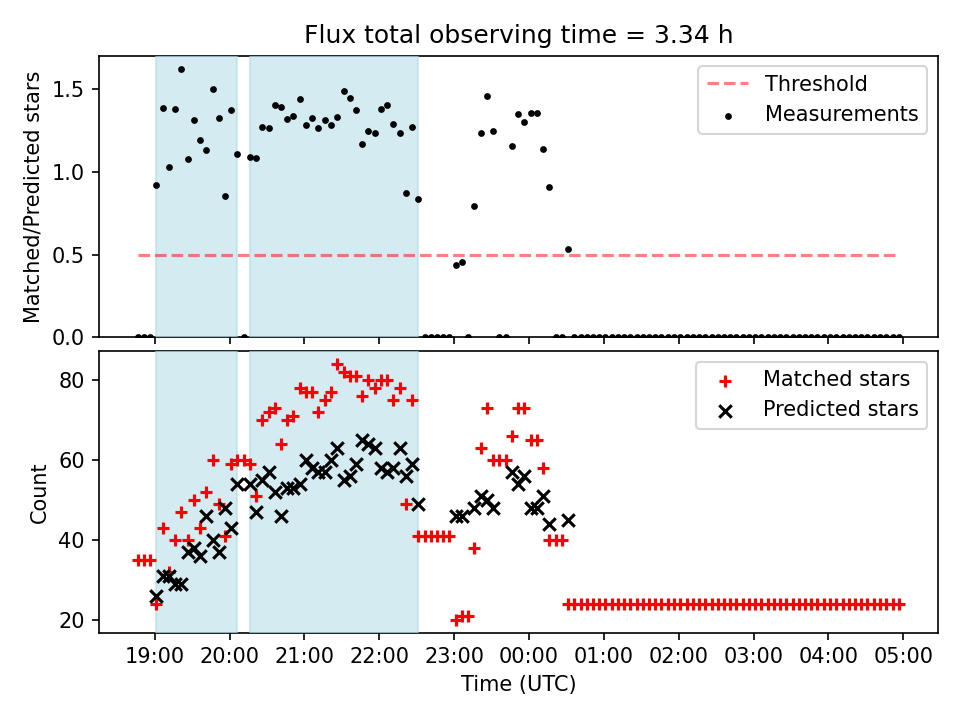 Flux total observing time = 3.34 h

Matched/Predicted stars

1.5
1.0
0.5
0.0

Threshold
Measurements

Count

80
60
40
20

Matched stars
Predicted stars

19:00 20:00 21:00 22:00 23:00 00:00 01:00 02:00 03:00 04:00 05:00

Time (UTC)